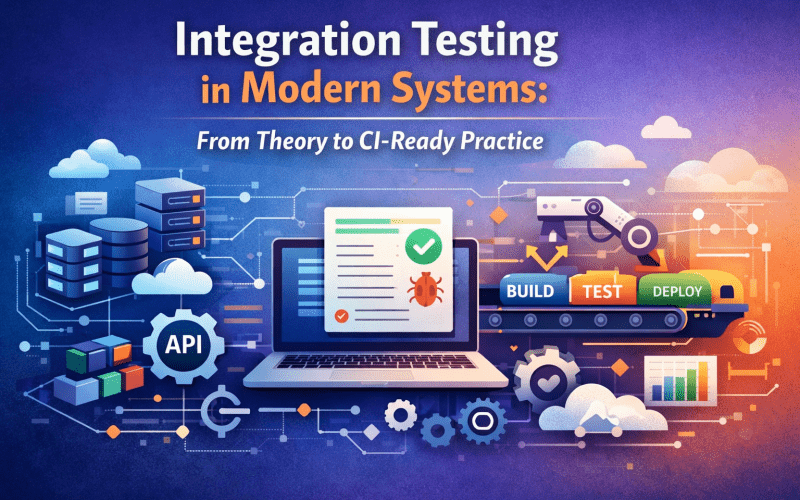 Integration Testing in Modern Systems:

From Theory to CI-Ready Practice

API

BUILD

TEST

DEPLOY